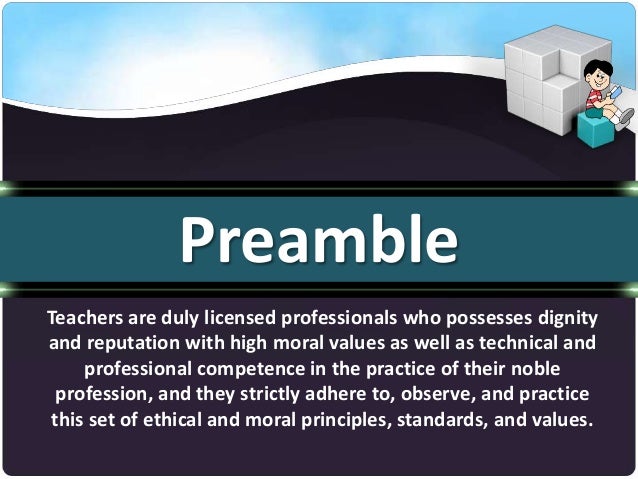 Preamble

Teachers are duly licensed professionals who possesses dignity and reputation with high moral values as well as technical and professional competence in the practice of their noble profession, and they strictly adhere to, observe, and practice this set of ethical and moral principles, standards, and values.